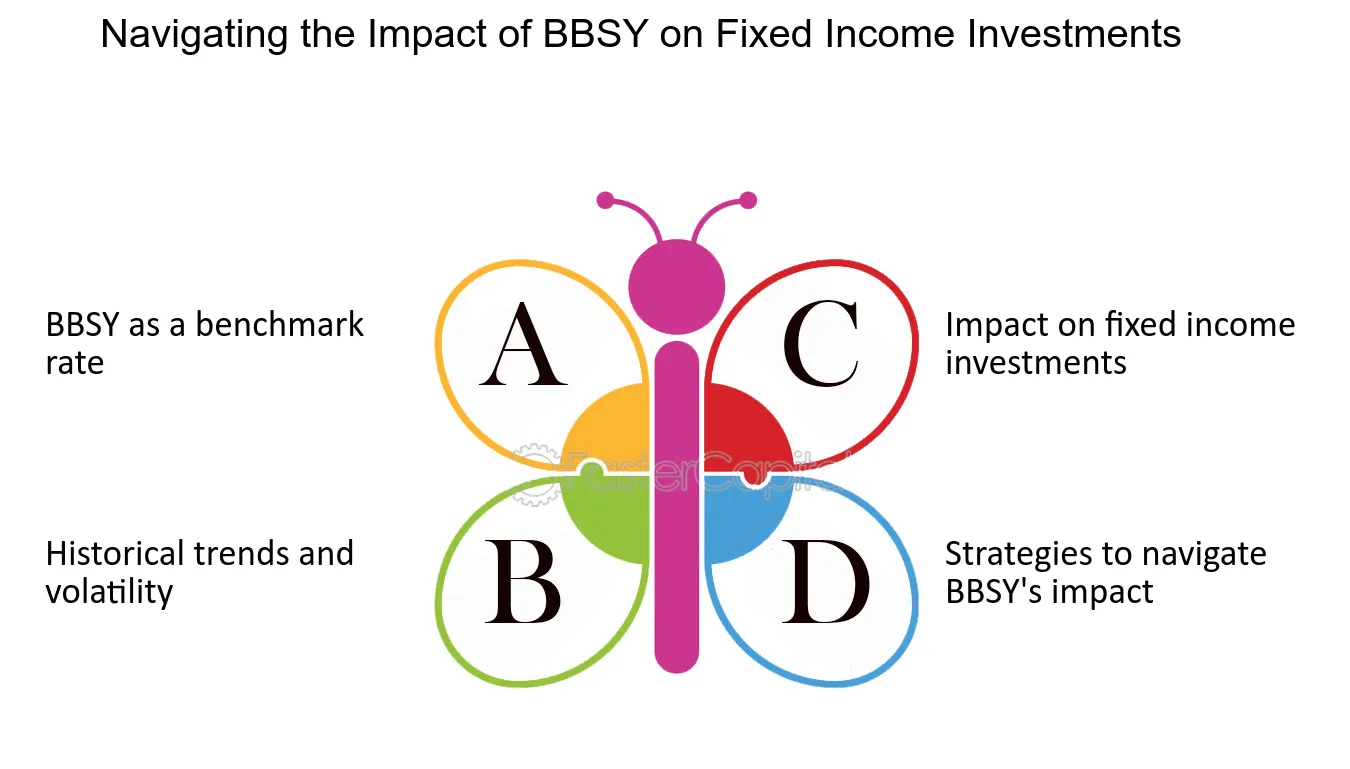 Navigating the Impact of BBSY on Fixed Income Investments

BBSY as a benchmark rate

A

C

Impact on fixed income investments

FasterCapital

Historical trends and volatility

B

D

Strategies to navigate BBSY's impact